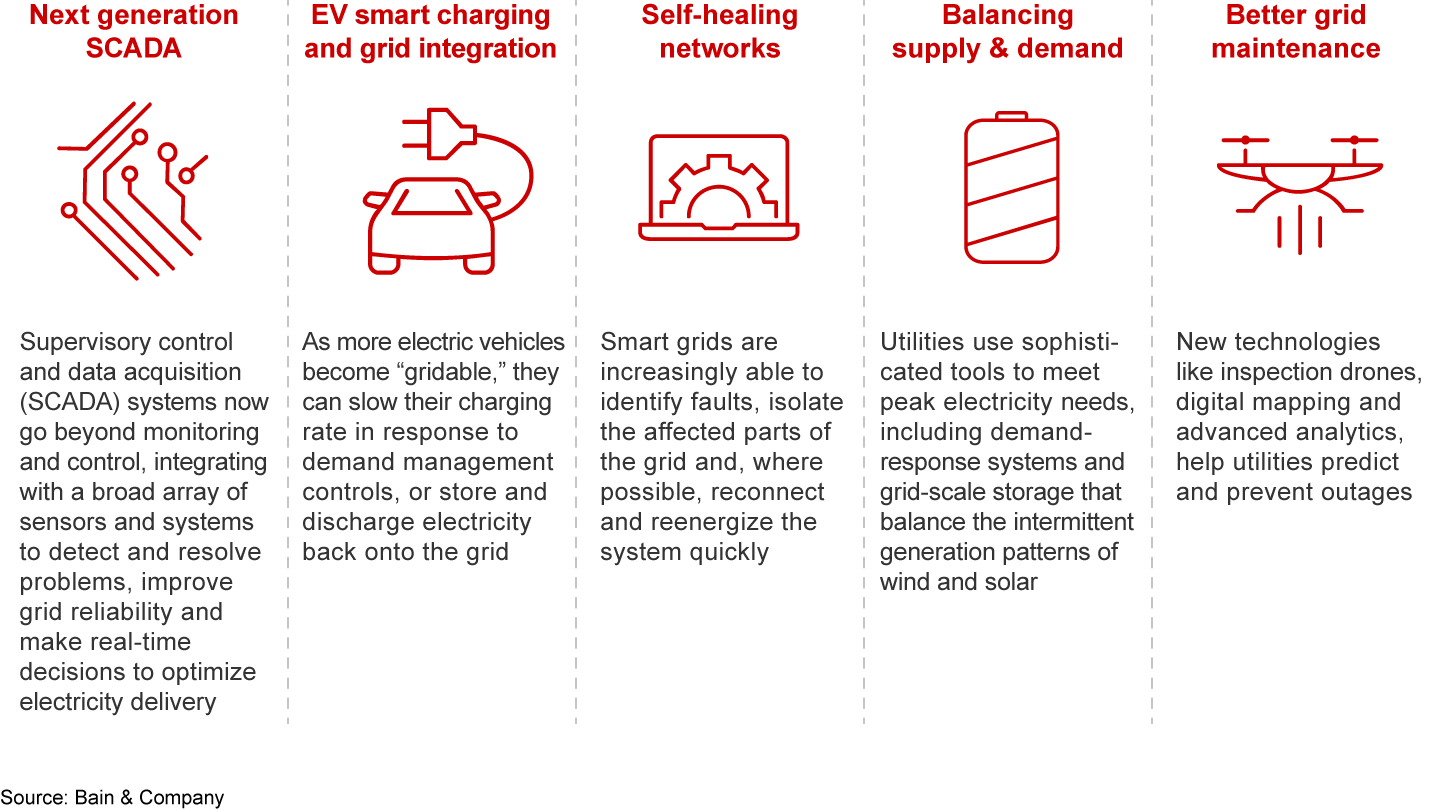 Next generation SCADA

Supervisory control and data acquisition (SCADA) systems now go beyond monitoring and control, integrating with a broad array of sensors and systems to detect and resolve problems, improve grid reliability and make real-time decisions to optimize electricity delivery

EV smart charging and grid integration

As more electric vehicles become “gridable,” they can slow their charging rate in response to demand management controls, or store and discharge electricity back onto the grid

Self-healing networks

Smart grids are increasingly able to identify faults, isolate the affected parts of the grid and, where possible, reconnect and reenergize the system quickly

Balancing supply & demand

Utilities use sophisticated tools to meet peak electricity needs, including demand-response systems and grid-scale storage that balance the intermittent generation patterns of wind and solar

Better grid maintenance

New technologies like inspection drones, digital mapping and advanced analytics, help utilities predict and prevent outages

Source: Bain & Company